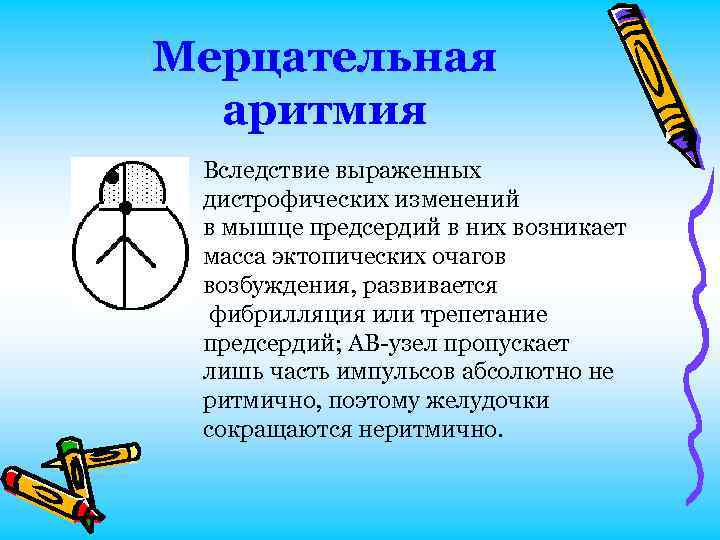 Мерцательная аритмия

Вследствие выраженных дистрофических изменений в мышце предсердий в них возникает масса эктопических очагов возбуждения, развивается фибрилляция или трепетание предсердий; АВ-узел пропускает лишь часть импульсов абсолютно не ритмично, поэтому желудочки сокращаются неритмично.